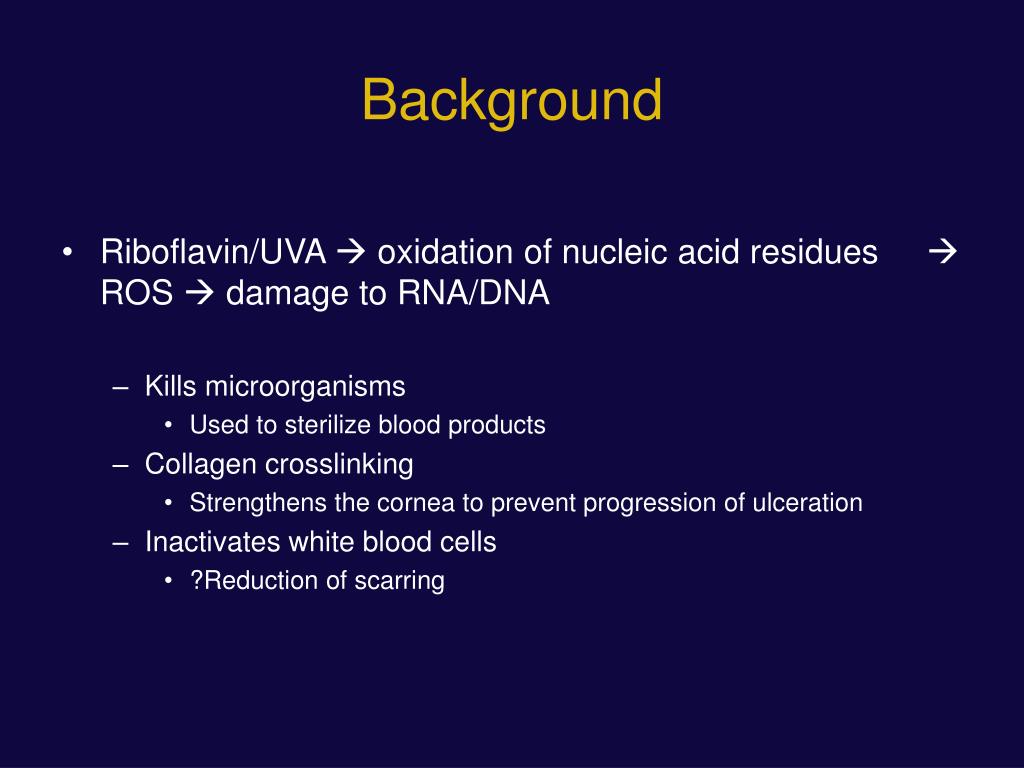 Background

• Riboflavin/UVA → oxidation of nucleic acid residues → ROS → damage to RNA/DNA

– Kills microorganisms
• Used to sterilize blood products
– Collagen crosslinking
• Strengthens the cornea to prevent progression of ulceration
– Inactivates white blood cells
• ?Reduction of scarring